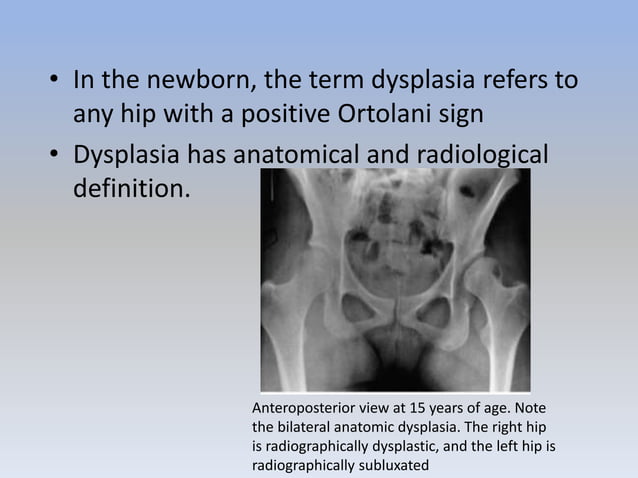 • In the newborn, the term dysplasia refers to any hip with a positive Ortolani sign

• Dysplasia has anatomical and radiological definition.

Anteroposterior view at 15 years of age. Note the bilateral anatomic dysplasia. The right hip is radiographically dysplastic, and the left hip is radiographically subluxated